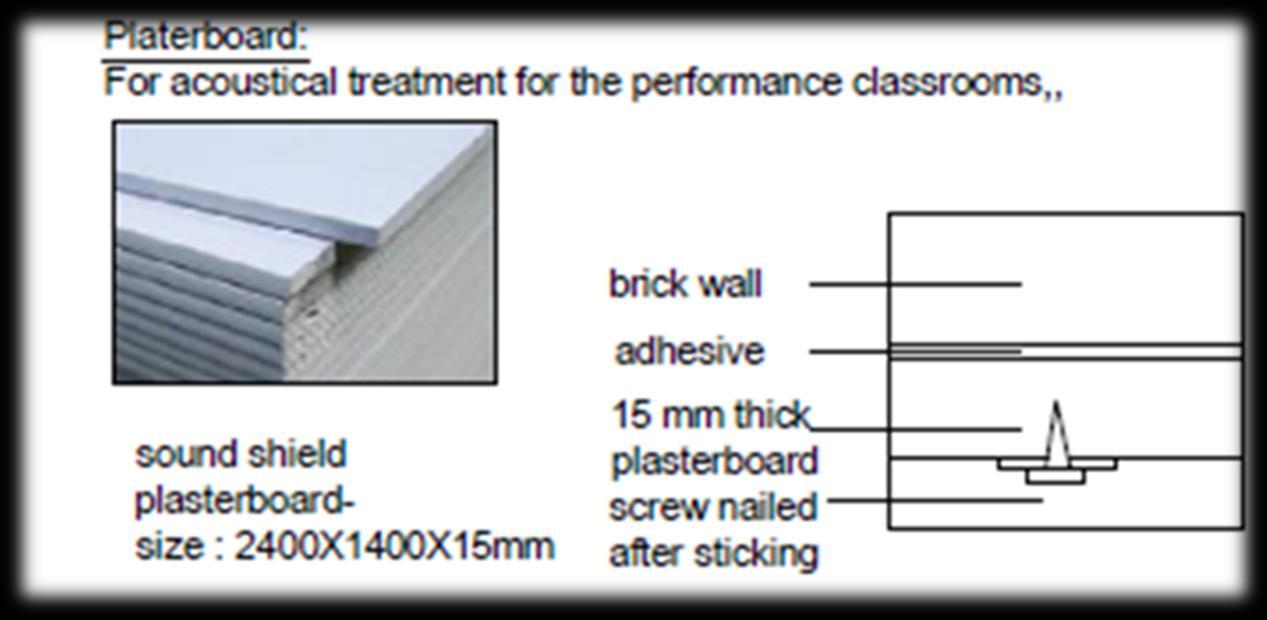 Platerboard:
For acoustical treatment for the performance classrooms,,

sound shield plasterboard-
size : 2400X1400X15mm

brick wall

adhesive

15 mm thick plasterboard

screw nailed after sticking